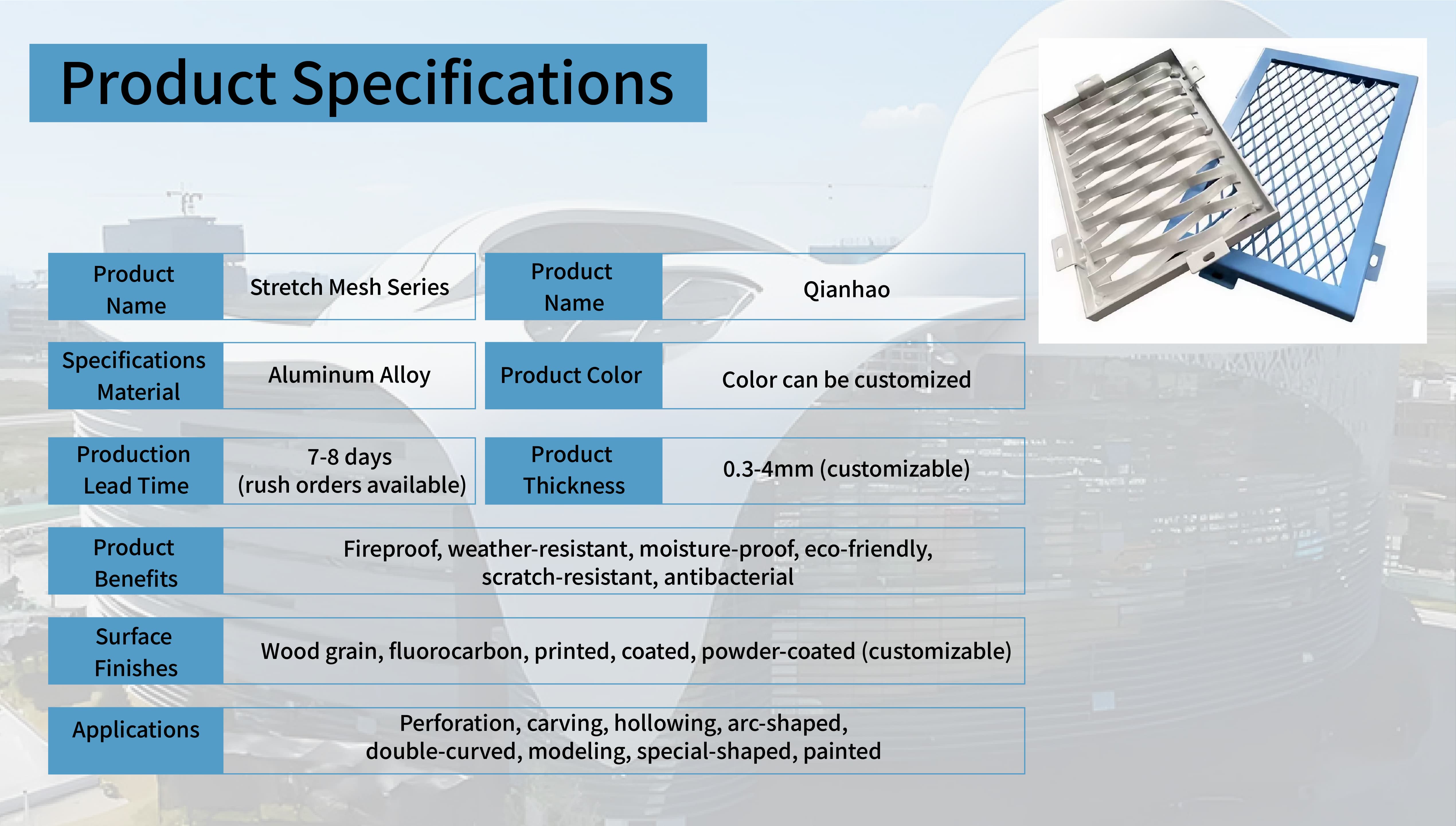 Product Specifications

| Product Name | Stretch Mesh Series | Product Name | Qianhao |
|---|---|---|---|
| Specifications Material | Aluminum Alloy | Product Color | Color can be customized |
| Production Lead Time | 7-8 days (rush orders available) | Product Thickness | 0.3-4mm (customizable) |
| Product Benefits | Fireproof, weather-resistant, moisture-proof, eco-friendly, scratch-resistant, antibacterial | | |
| Surface Finishes | Wood grain, fluorocarbon, printed, coated, powder-coated (customizable) | | |
| Applications | Perforation, carving, hollowing, arc-shaped, double-curved, modeling, special-shaped, painted | | |